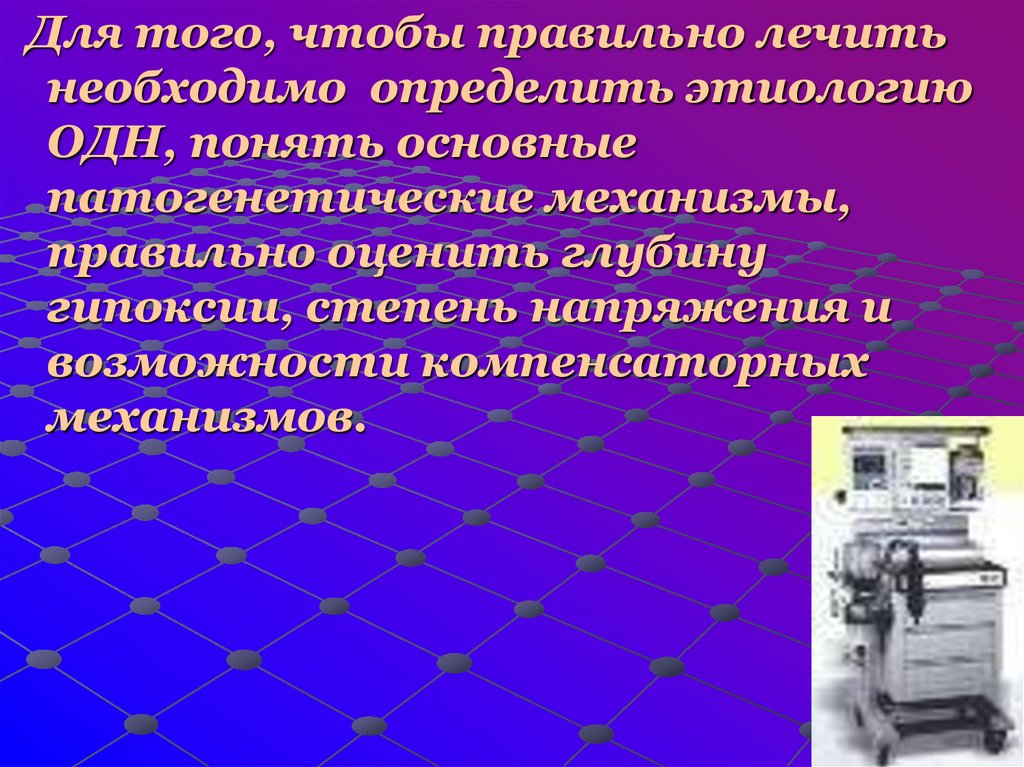 Для того, чтобы правильно лечить необходимо определить этиологию ОДН, понять основные патогенетические механизмы, правильно оценить глубину гипоксии, степень напряжения и возможности компенсаторных механизмов.